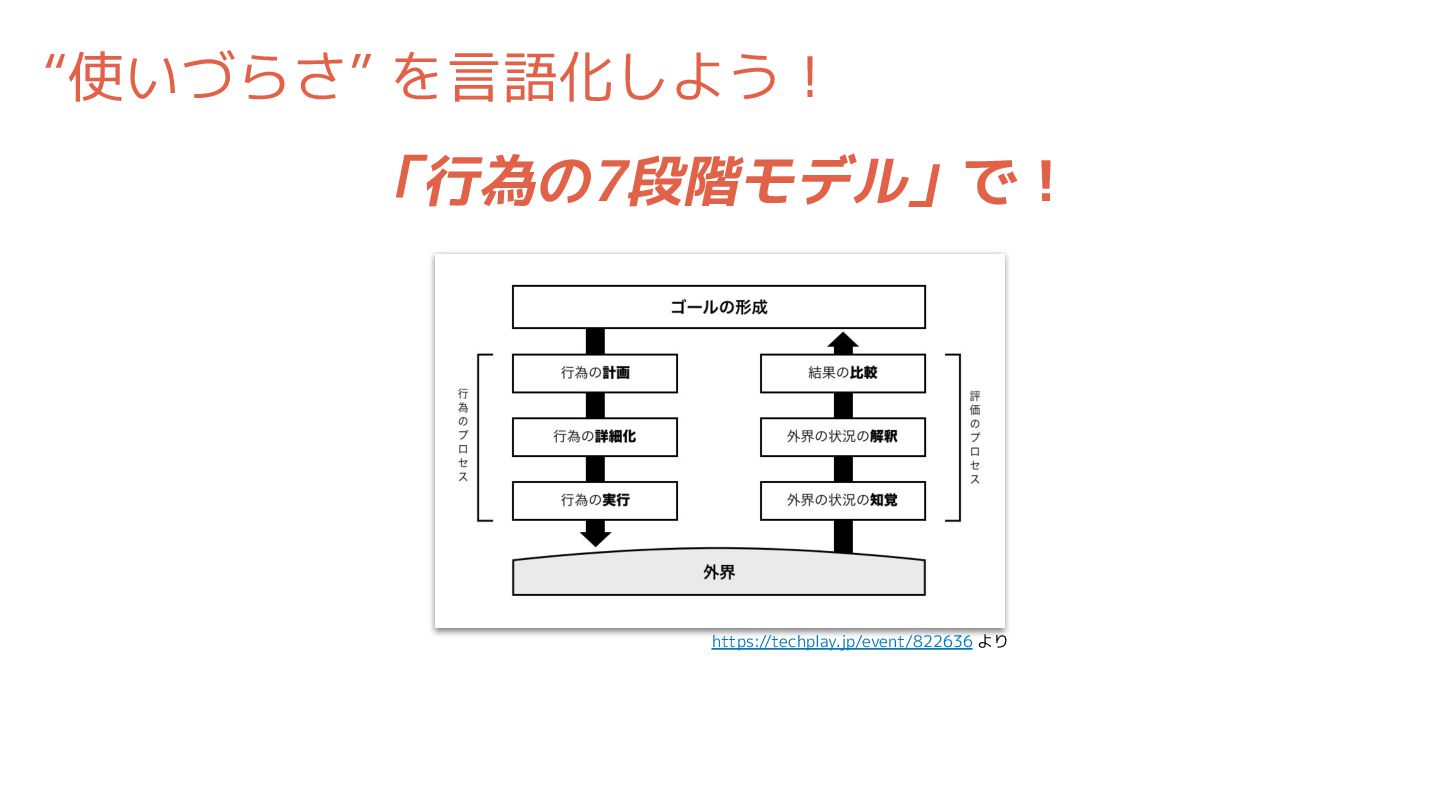 “使いづらさ” を言語化しよう！

「行為の7段階モデル」で！

ゴールの形成

行為のプロセス

行為の計画

行為の詳細化

行為の実行

結果の比較

外界の状況の解釈

外界の状況の知覚

評価のプロセス

外界

https://techplay.jp/event/822636 より